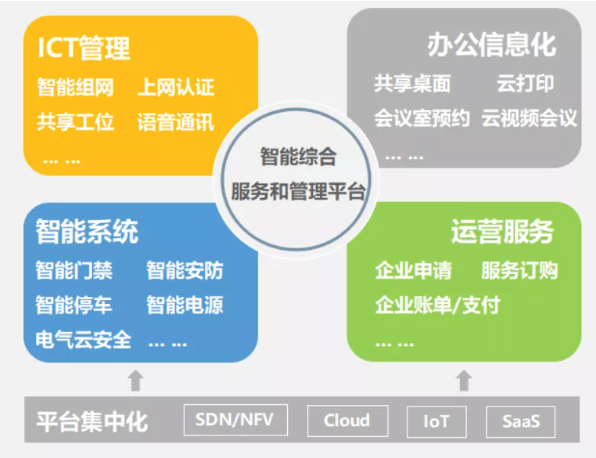 ICT管理

智能组网　上网认证

共享工位　语音通讯

… …

办公信息化

共享桌面　云打印

会议室预约　云视频会议

… …

智能综合
服务和管理平台

智能系统

智能门禁　智能安防

智能停车　智能电源

电气云安全　… …

运营服务

企业申请　服务订购

企业账单/支付

… …

平台集中化

SDN/NFV

Cloud

IoT

SaaS